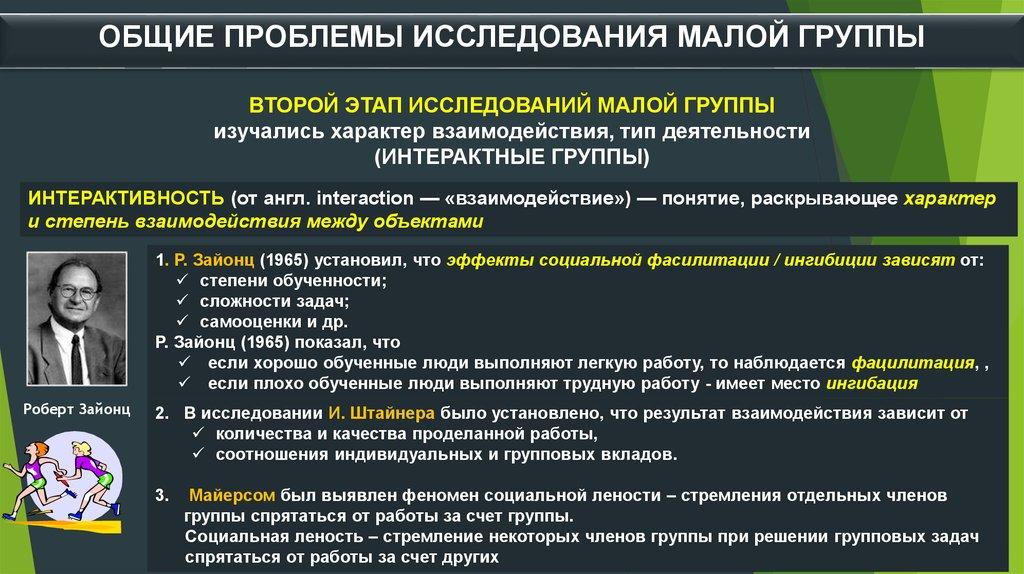 ОБЩИЕ ПРОБЛЕМЫ ИССЛЕДОВАНИЯ МАЛОЙ ГРУППЫ

ВТОРОЙ ЭТАП ИССЛЕДОВАНИЙ МАЛОЙ ГРУППЫ
изучались характер взаимодействия, тип деятельности
(ИНТЕРАКТНЫЕ ГРУППЫ)

ИНТЕРАКТИВНОСТЬ (от англ. interaction — «взаимодействие») — понятие, раскрывающее характер и степень взаимодействия между объектами

1. Р. Зайонц (1965) установил, что эффекты социальной фасилитации / ингибиции зависят от:
✓ степени обученности;
✓ сложности задач;
✓ самооценки и др.
Р. Зайонц (1965) показал, что
✓ если хорошо обученные люди выполняют легкую работу, то наблюдается фацилитация, ,
✓ если плохо обученные люди выполняют трудную работу - имеет место ингибация

Роберт Зайонц

2. В исследовании И. Штайнера было установлено, что результат взаимодействия зависит от
✓ количества и качества проделанной работы,
✓ соотношения индивидуальных и групповых вкладов.

3. Майерсом был выявлен феномен социальной лености – стремления отдельных членов группы спрятаться от работы за счет группы.
Социальная леность – стремление некоторых членов группы при решении групповых задач спрятаться от работы за счет других